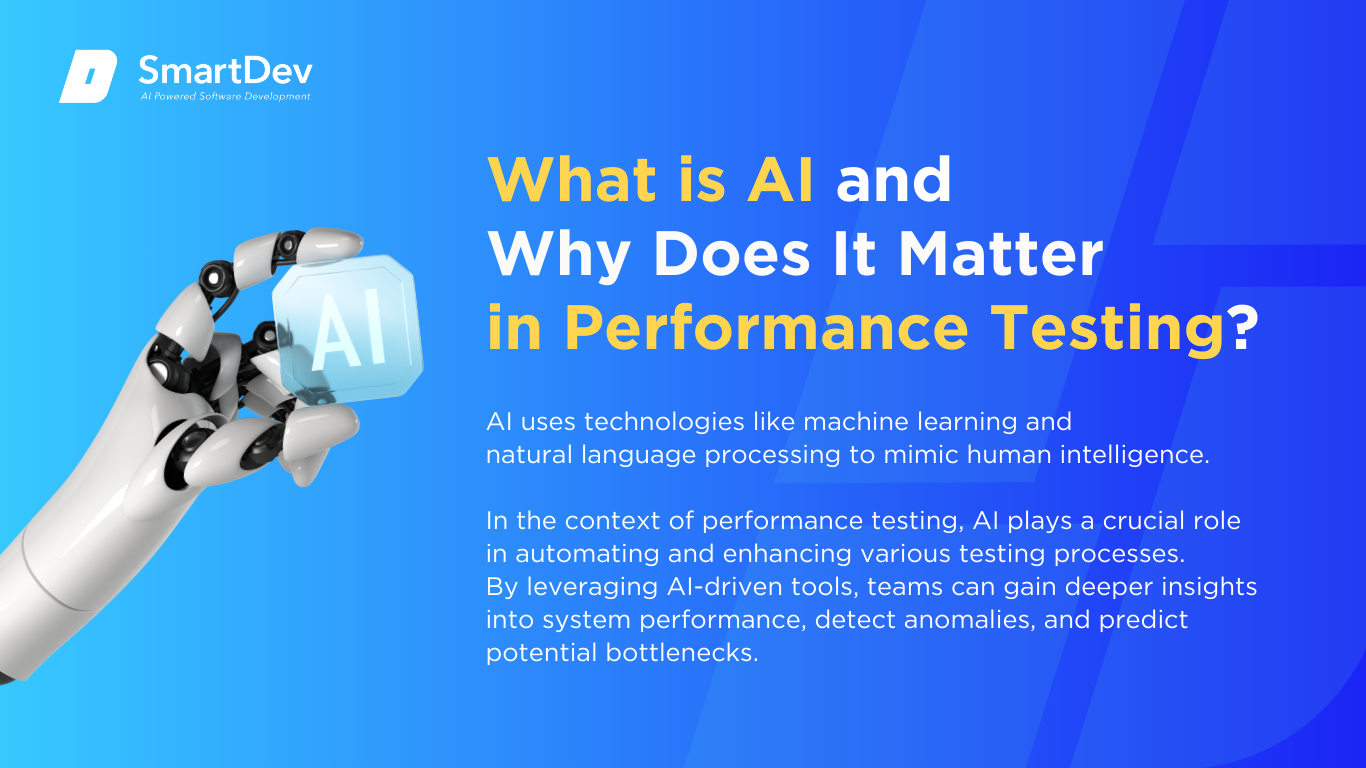 SmartDev
AI Powered Software Development

AI

What is AI and Why Does It Matter in Performance Testing?

AI uses technologies like machine learning and natural language processing to mimic human intelligence.

In the context of performance testing, AI plays a crucial role in automating and enhancing various testing processes. By leveraging AI-driven tools, teams can gain deeper insights into system performance, detect anomalies, and predict potential bottlenecks.